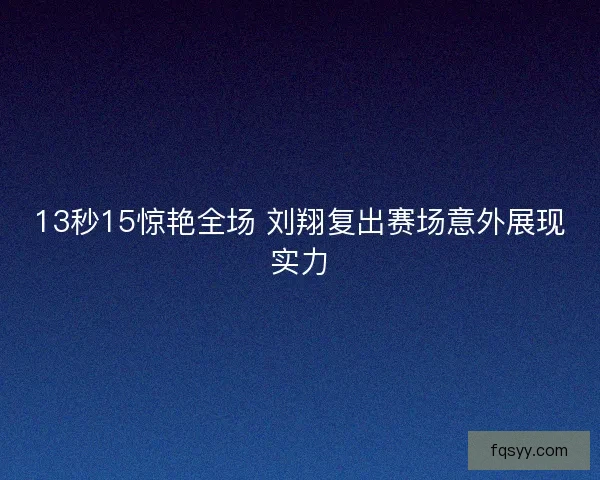 13秒15惊艳全场 刘翔复出赛场意外展现实力

fqsyy.com